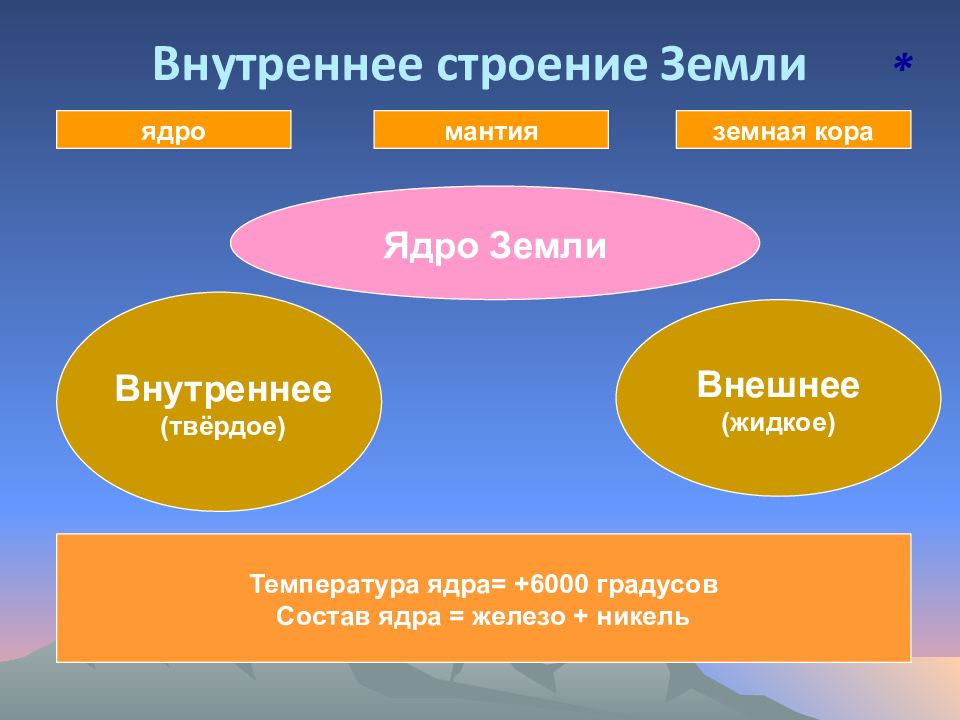 Внутреннее строение Земли

*

ядро

мантия

земная кора

Ядро Земли

Внутреннее
(твёрдое)

Внешнее
(жидкое)

Температура ядра= +6000 градусов
Состав ядра = железо + никель